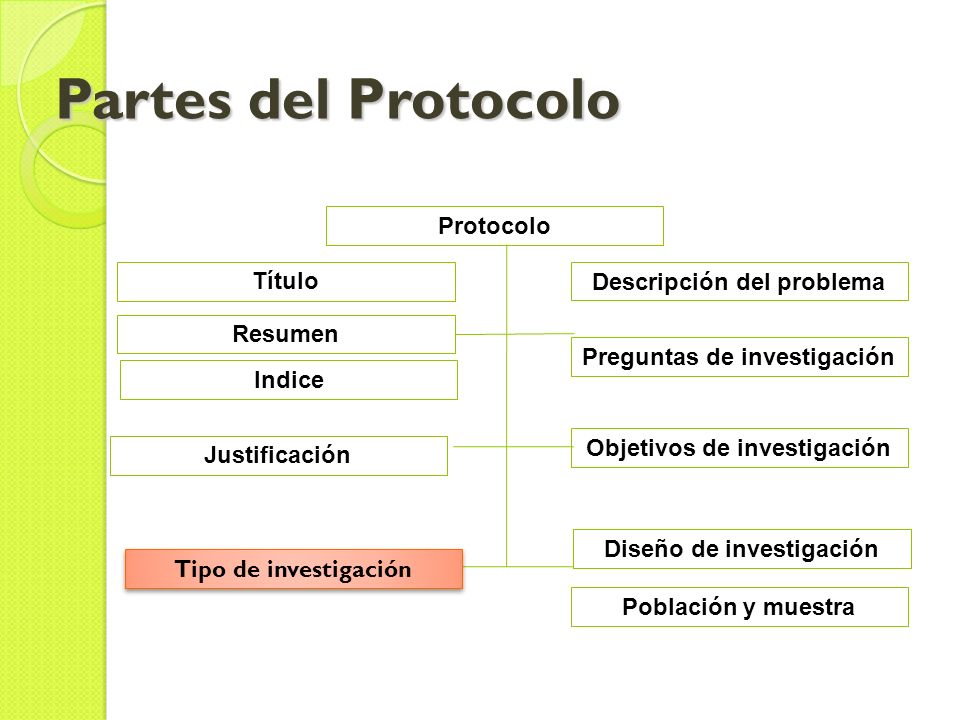 Partes del Protocolo

Protocolo

Título

Resumen

Indice

Justificación

Tipo de investigación

Descripción del problema

Preguntas de investigación

Objetivos de investigación

Diseño de investigación

Población y muestra